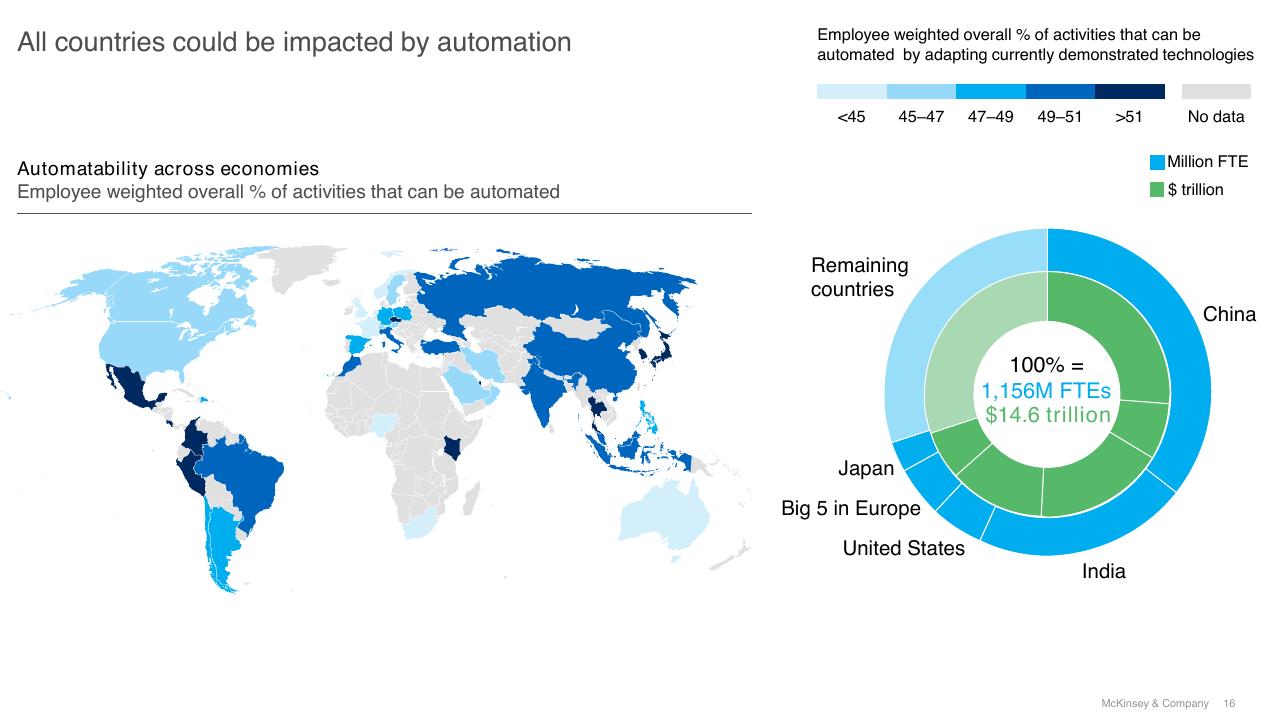 All countries could be impacted by automation

Employee weighted overall % of activities that can be automated by adapting currently demonstrated technologies

<45 45–47 47–49 49–51 >51 No data

Automatability across economies
Employee weighted overall % of activities that can be automated

Million FTE
$ trillion

Remaining countries

China

100% =
1,156M FTEs
$14.6 trillion

Japan

Big 5 in Europe

United States

India

McKinsey & Company 16